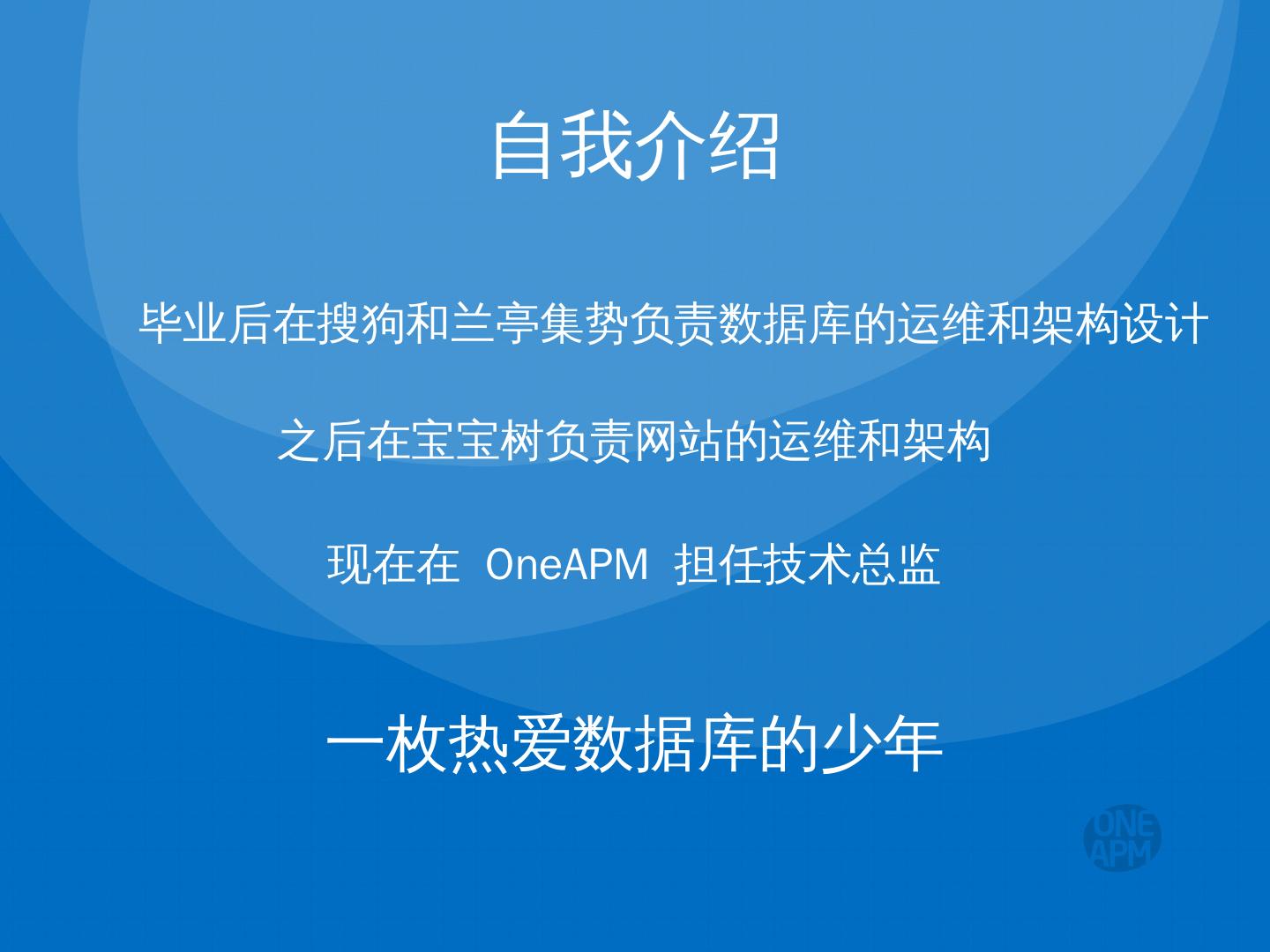 自我介绍

毕业后在搜狗和兰亭集势负责数据库的运维和架构设计

之后在宝宝树负责网站的运维和架构

现在在 OneAPM 担任技术总监

一枚热爱数据库的少年

ONE APM